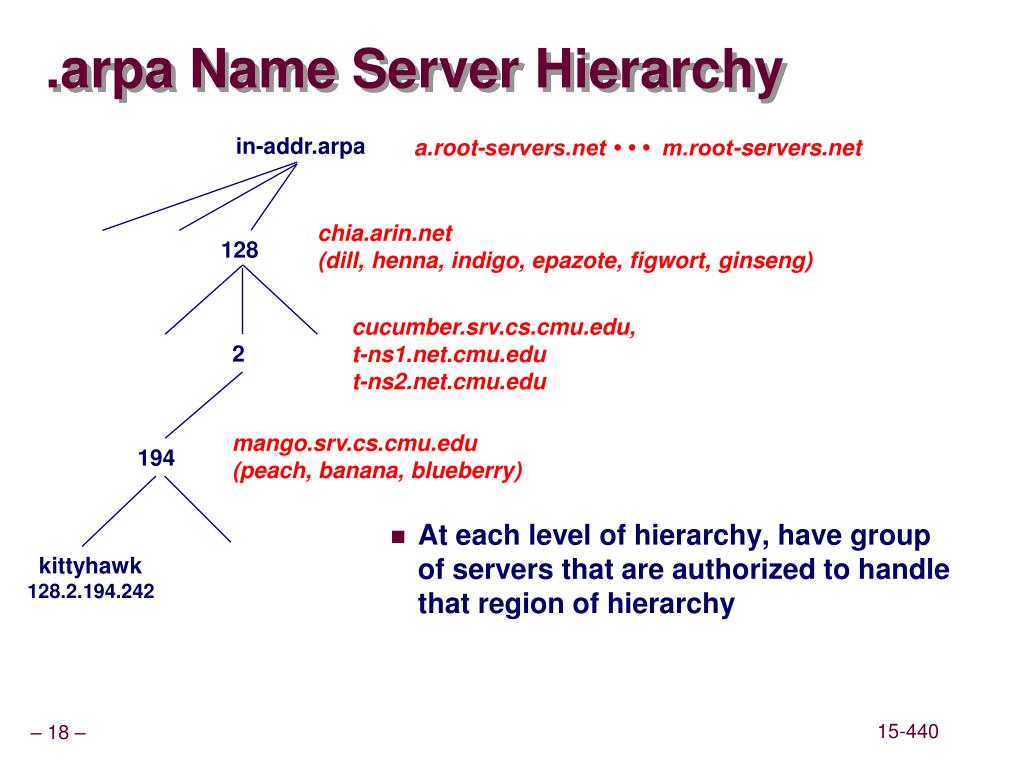 .arpa Name Server Hierarchy

in-addr.arpa

a.root-servers.net • • • m.root-servers.net

128

chia.arin.net
(dill, henna, indigo, epazote, figwort, ginseng)

2

cucumber.srv.cs.cmu.edu,
t-ns1.net.cmu.edu
t-ns2.net.cmu.edu

194

mango.srv.cs.cmu.edu
(peach, banana, blueberry)

kittyhawk
128.2.194.242

At each level of hierarchy, have group of servers that are authorized to handle that region of hierarchy

– 18 –

15-440